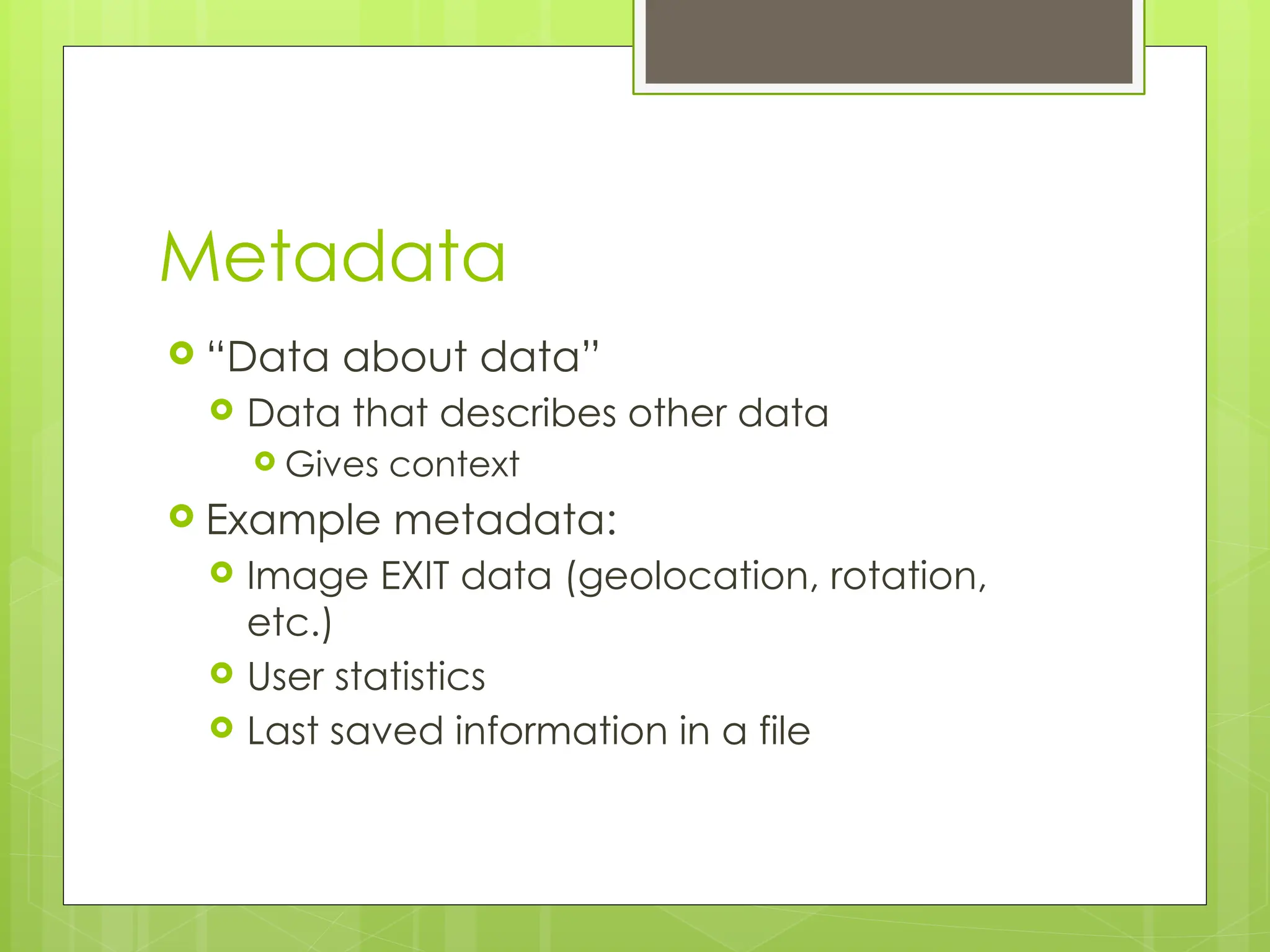 Metadata

“Data about data”

Data that describes other data

Gives context

Example metadata:

Image EXIT data (geolocation, rotation, etc.)

User statistics

Last saved information in a file